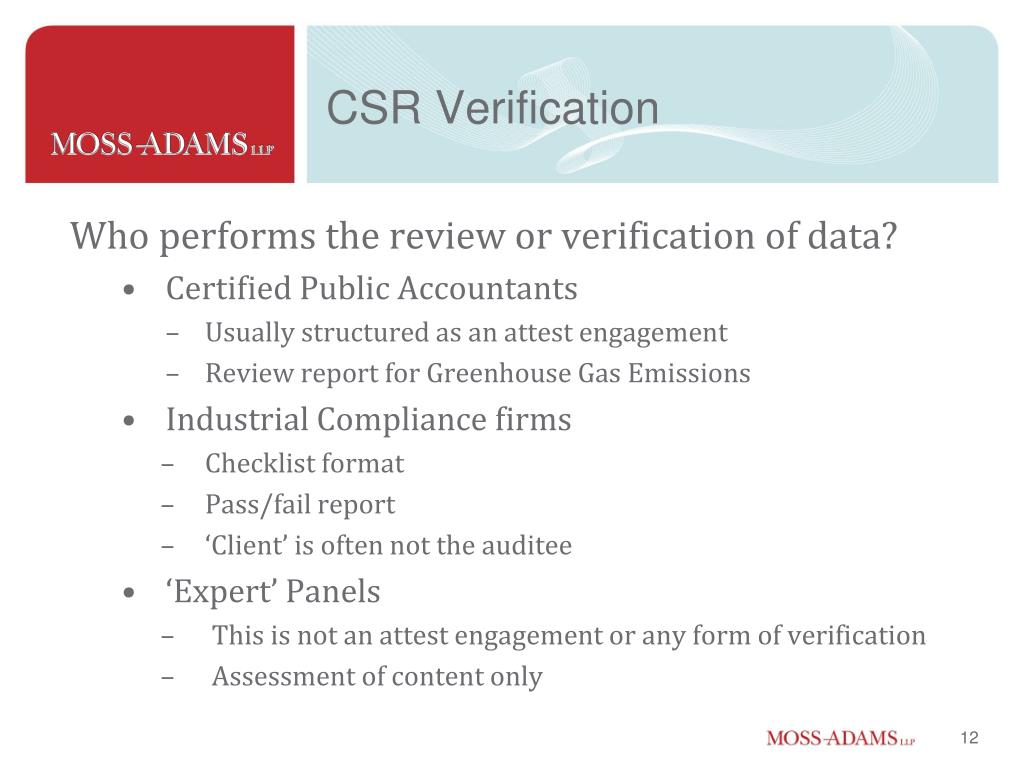 MOSS-ADAMS LLP

CSR Verification

Who performs the review or verification of data?

• Certified Public Accountants
  – Usually structured as an attest engagement
  – Review report for Greenhouse Gas Emissions
• Industrial Compliance firms
  – Checklist format
  – Pass/fail report
  – ‘Client’ is often not the auditee
• ‘Expert’ Panels
  – This is not an attest engagement or any form of verification
  – Assessment of content only

MOSS-ADAMS LLP

12